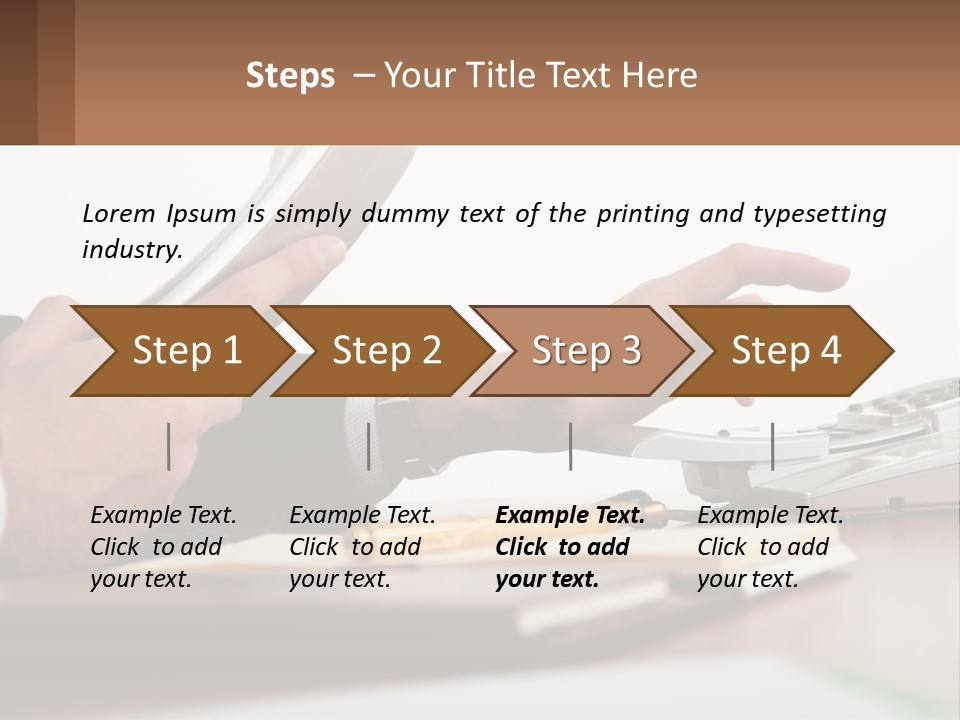 Steps – Your Title Text Here

Lorem Ipsum is simply dummy text of the printing and typesetting industry.

Step 1

Step 2

Step 3

Step 4

Example Text. Click to add your text.

Example Text. Click to add your text.

Example Text. Click to add your text.

Example Text. Click to add your text.